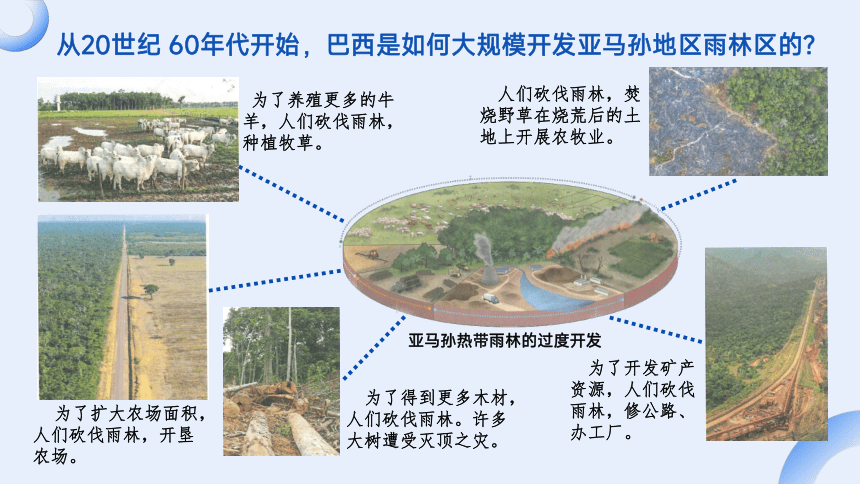 从20世纪 60年代开始，巴西是如何大规模开发亚马孙地区雨林区的?

为了养殖更多的牛羊，人们砍伐雨林，种植牧草。

人们砍伐雨林，焚烧野草在烧荒后的土地上开展农牧业。

亚马孙热带雨林的过度开发

为了扩大农场面积，人们砍伐雨林，开垦农场。

为了得到更多木材，人们砍伐雨林。许多大树遭受灭顶之灾。

为了开发矿产资源，人们砍伐雨林，修公路、办工厂。